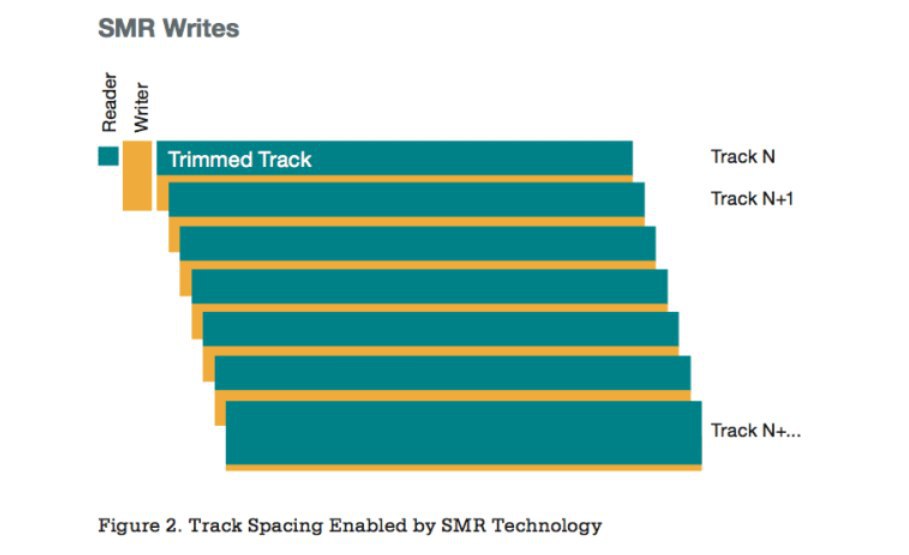 SMR Writes

Reader

Writer

Trimmed Track

Track N

Track N+1

Track N+...

Figure 2. Track Spacing Enabled by SMR Technology